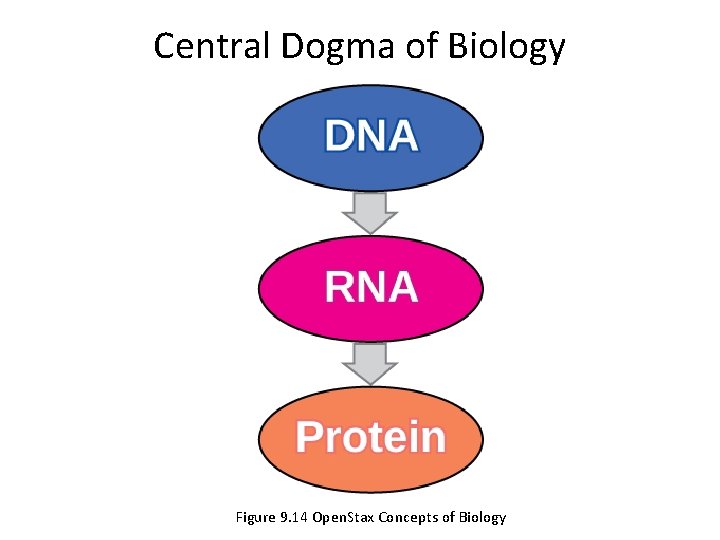 Central Dogma of Biology

DNA

RNA

Protein

Figure 9.14 OpenStax Concepts of Biology